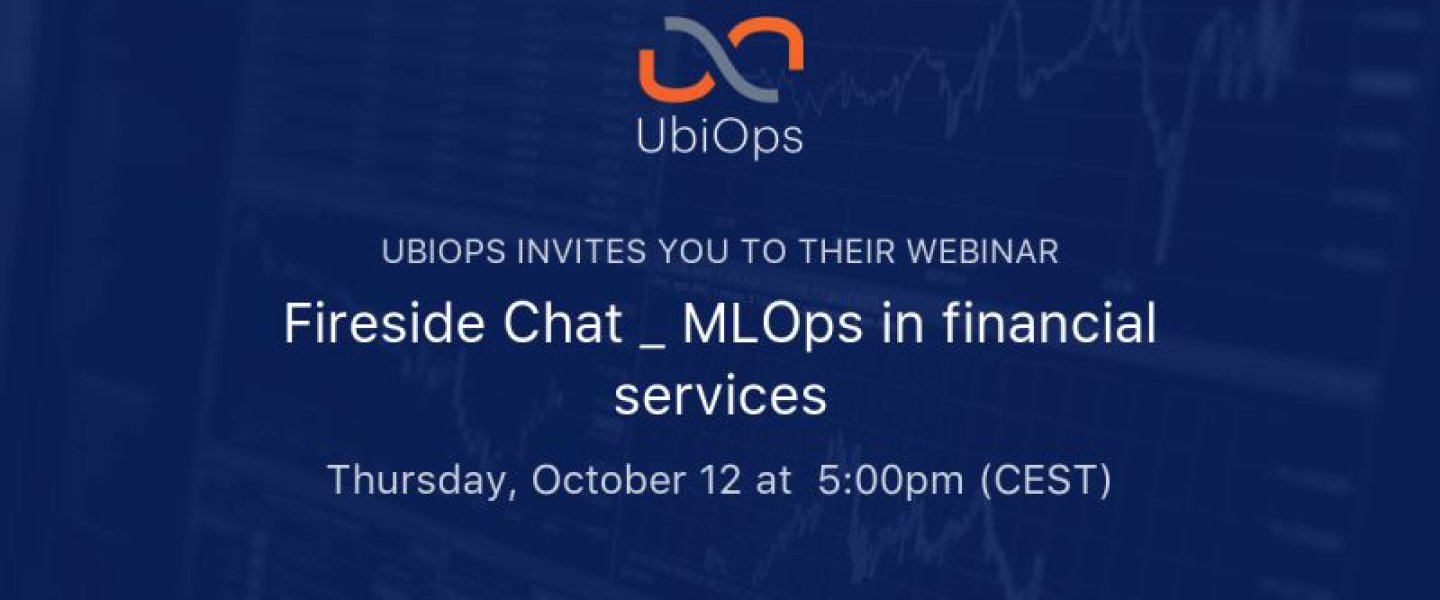 UbiOps

UBIOPS INVITES YOU TO THEIR WEBINAR

Fireside Chat _ MLOps in financial services

Thursday, October 12 at 5:00pm (CEST)